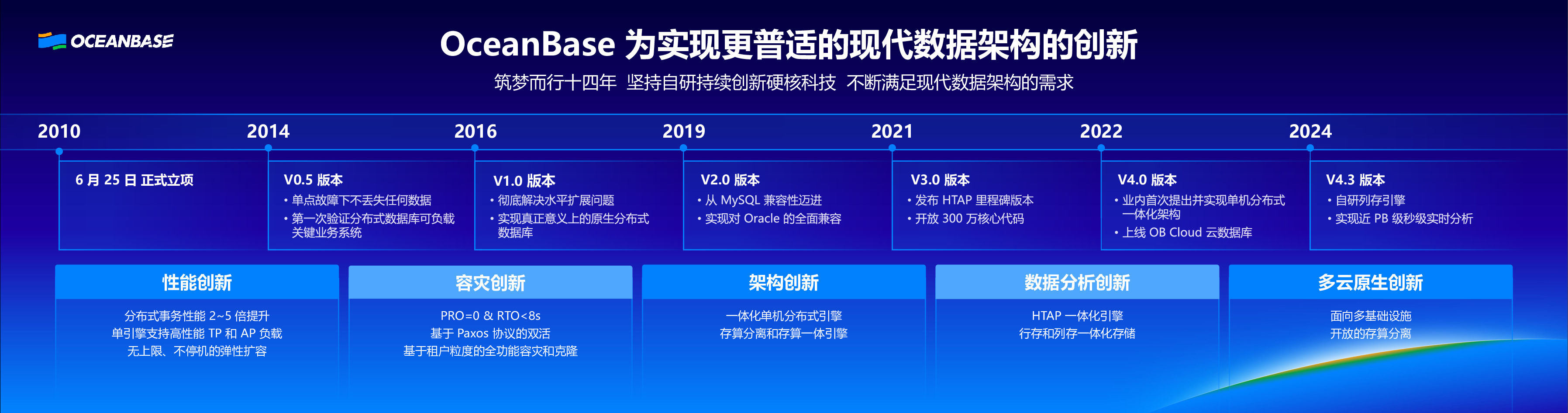 OCEANBASE

OceanBase 为实现更普适的现代数据架构的创新

筑梦而行十四年 坚持自研持续创新硬核科技 不断满足现代数据架构的需求

2010

6 月 25 日 正式立项

2014

V0.5 版本
• 单点故障下不丢失任何数据
• 第一次验证分布式数据库可负载关键业务系统

2016

V1.0 版本
• 彻底解决水平扩展问题
• 实现真正意义上的原生分布式数据库

2019

V2.0 版本
• 从 MySQL 兼容性迈进
• 实现对 Oracle 的全面兼容

2021

V3.0 版本
• 发布 HTAP 里程碑版本
• 开放 300 万核心代码

2022

V4.0 版本
• 业内首次提出并实现单机分布式一体化架构
• 上线 OB Cloud 云数据库

2024

V4.3 版本
• 自研列存引擎
• 实现近 PB 级秒级实时分析

性能创新
分布式事务性能 2~5 倍提升
单引擎支持高性能 TP 和 AP 负载
无上限、不停机的弹性扩容

容灾创新
PRO=0 & RTO<8s
基于 Paxos 协议的双活
基于租户粒度的全功能容灾和克隆

架构创新
一体化单机分布式引擎
存算分离和存算一体引擎

数据分析创新
HTAP 一体化引擎
行存和列存一体化存储

多云原生创新
面向多基础设施
开放的存算分离